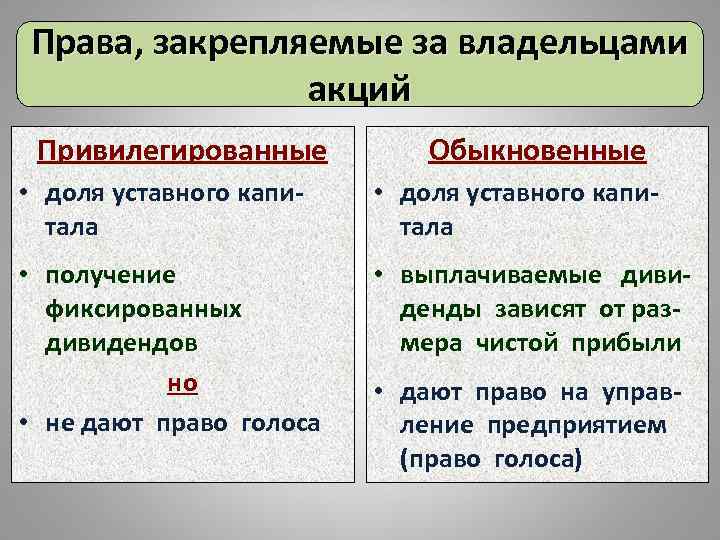 Права, закрепляемые за владельцами акций

Привилегированные

• доля уставного капитала

• получение фиксированных дивидендов

но

• не дают право голоса

Обыкновенные

• доля уставного капитала

• выплачиваемые дивиденды зависят от размера чистой прибыли

• дают право на управление предприятием (право голоса)